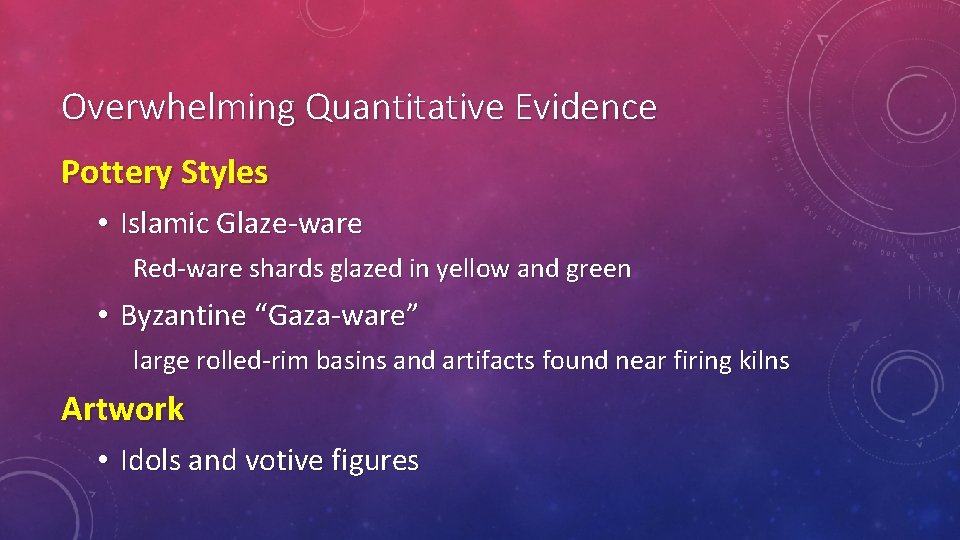 Overwhelming Quantitative Evidence

Pottery Styles

• Islamic Glaze-ware

Red-ware shards glazed in yellow and green

• Byzantine “Gaza-ware”

large rolled-rim basins and artifacts found near firing kilns

Artwork

• Idols and votive figures